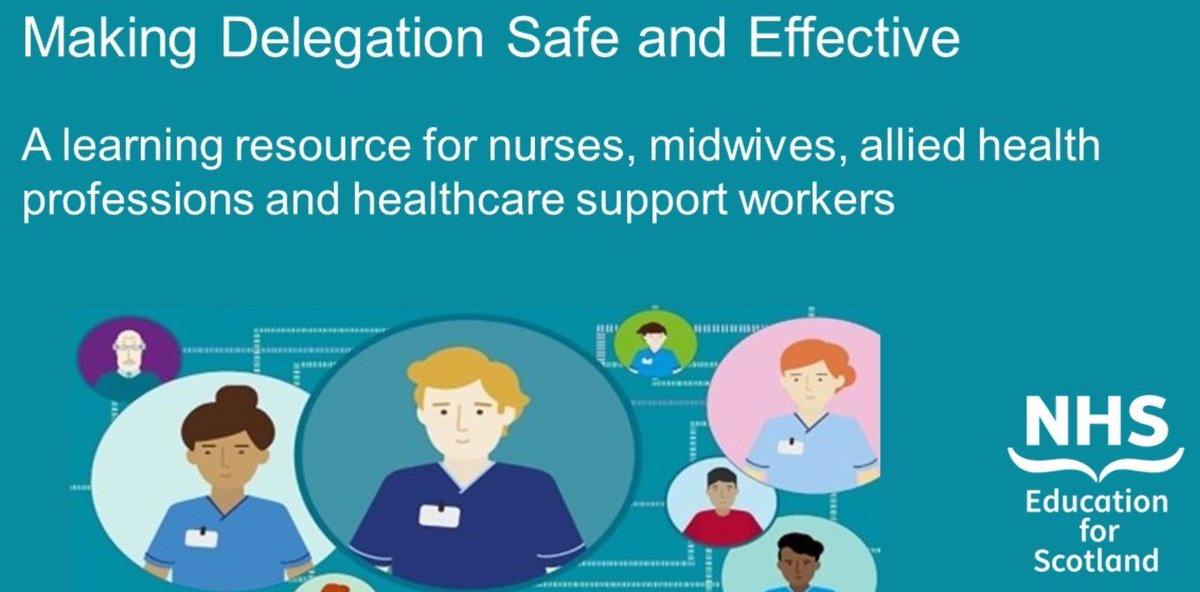 Making Delegation Safe and Effective

A learning resource for nurses, midwives, allied health professions and healthcare support workers

NHS
Education for Scotland